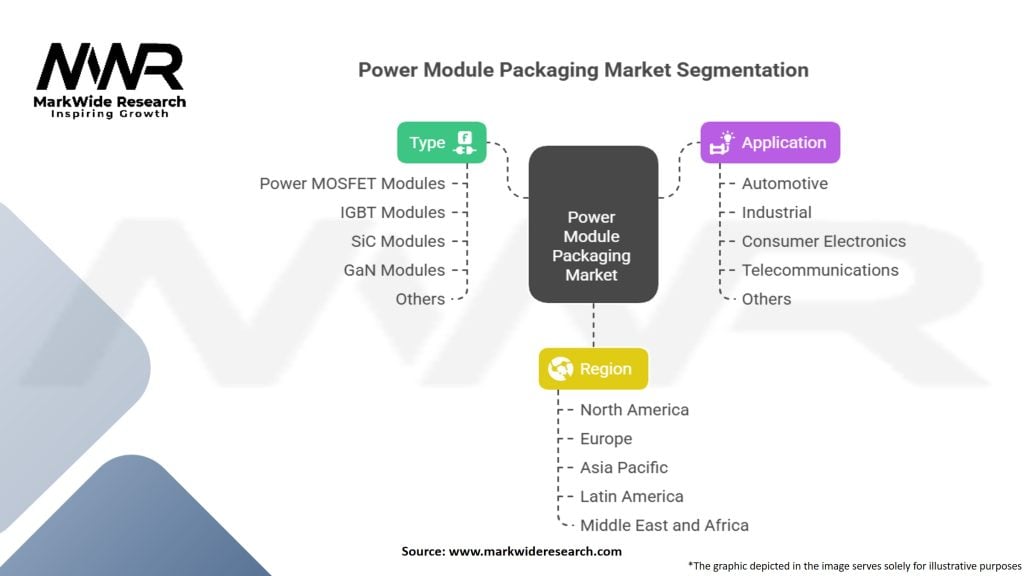 MWR
MarkWide Research
Inspiring Growth

Power Module Packaging Market Segmentation

Type
Power MOSFET Modules
IGBT Modules
SiC Modules
GaN Modules
Others

Power Module Packaging Market

Application
Automotive
Industrial
Consumer Electronics
Telecommunications
Others

Region
North America
Europe
Asia Pacific
Latin America
Middle East and Africa

Source: www.markwideresearch.com

*The graphic depicted in the image serves solely for illustrative purposes